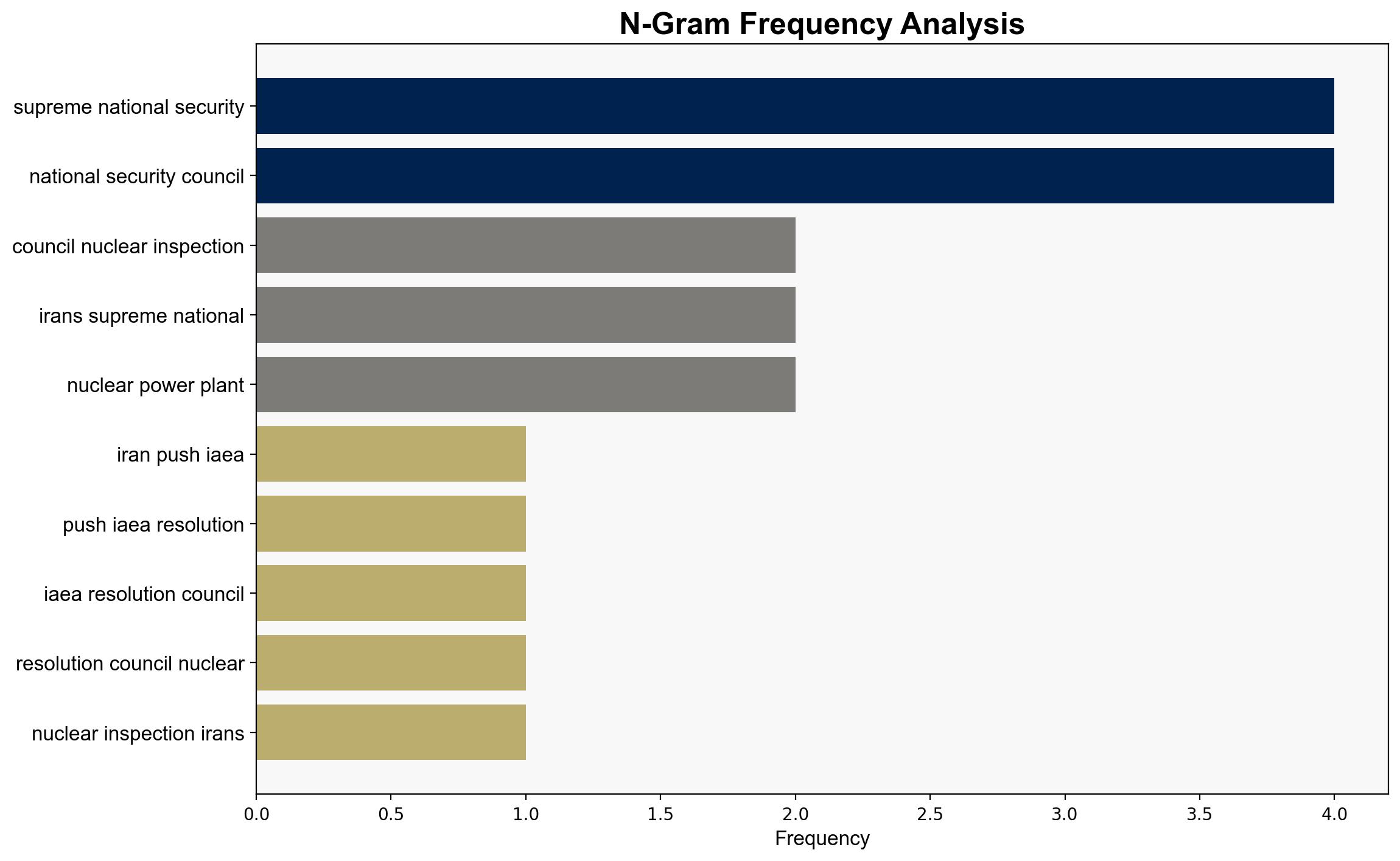 N-Gram Frequency Analysis

supreme national security
national security council
council nuclear inspection
irans supreme national
nuclear power plant
iran push iaea
push iaea resolution
iaea resolution council
resolution council nuclear
nuclear inspection irans

0.0 0.5 1.0 1.5 2.0 2.5 3.0 3.5 4.0
Frequency